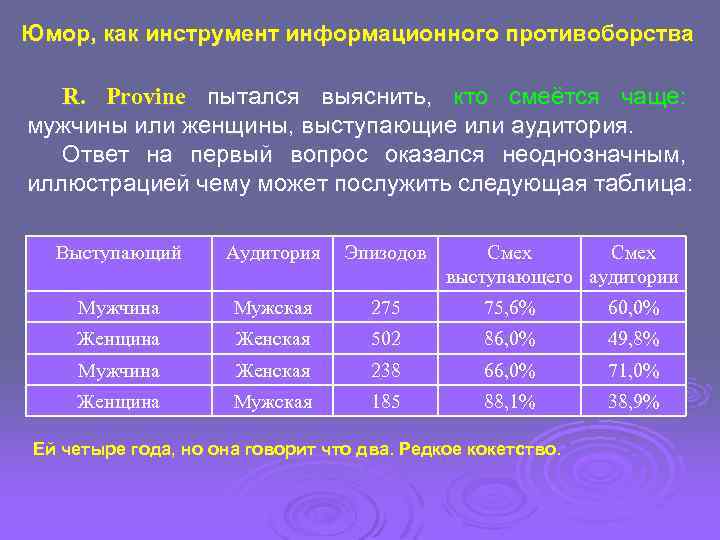 Юмор, как инструмент информационного противоборства

R. Provine пытался выяснить, кто смеётся чаще: мужчины или женщины, выступающие или аудитория.

Ответ на первый вопрос оказался неоднозначным, иллюстрацией чему может послужить следующая таблица:

| Выступающий | Аудитория | Эпизодов | Смех выступающего | Смех аудитории |
|---|---|---|---|---|
| Мужчина | Мужская | 275 | 75,6% | 60,0% |
| Женщина | Женская | 502 | 86,0% | 49,8% |
| Мужчина | Женская | 238 | 66,0% | 71,0% |
| Женщина | Мужская | 185 | 88,1% | 38,9% |

Ей четыре года, но она говорит что два. Редкое кокетство.